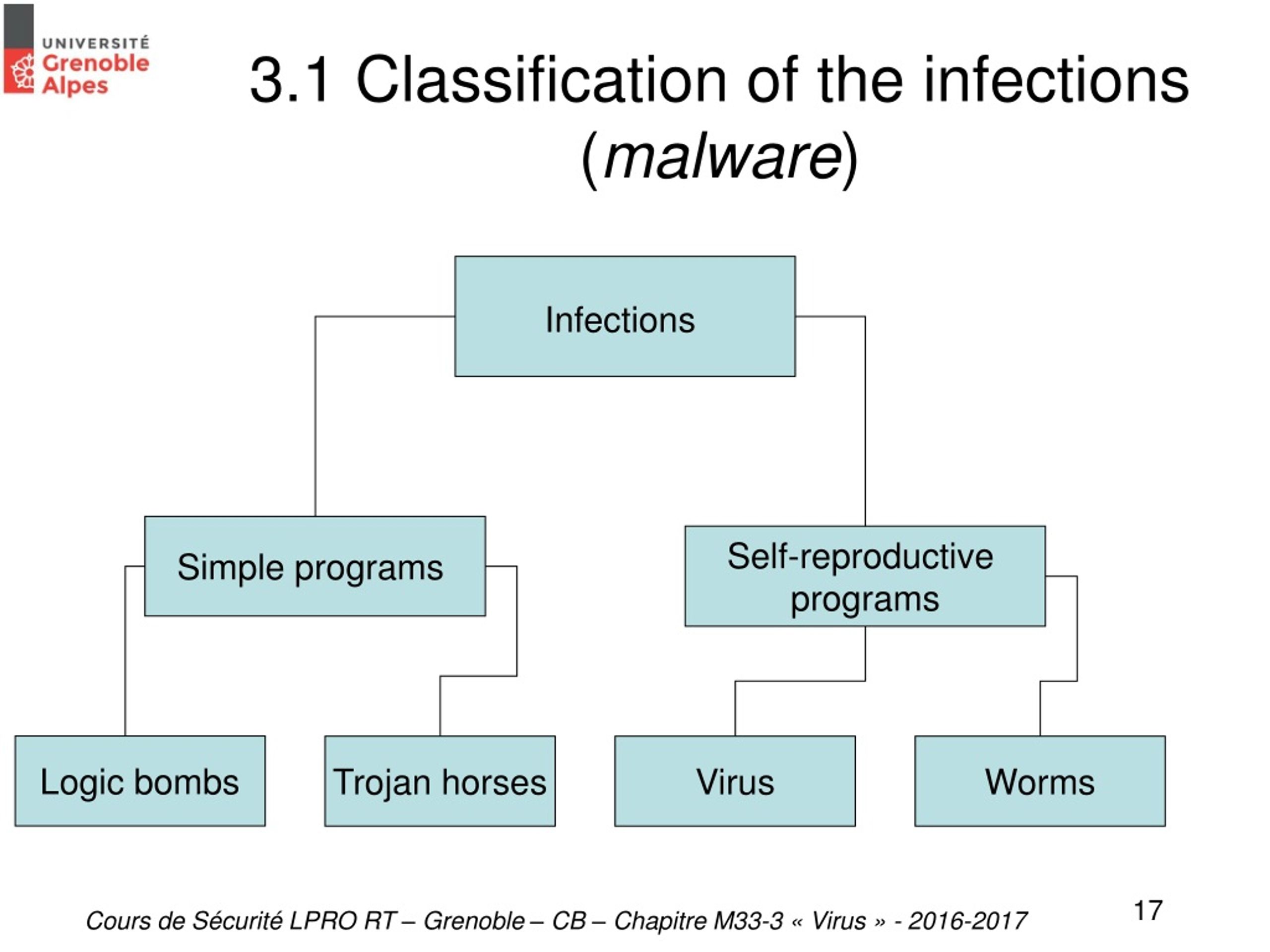 UNIVERSITÉ Grenoble Alpes

3.1 Classification of the infections (malware)

Infections

Simple programs

Self-reproductive programs

Logic bombs

Trojan horses

Virus

Worms

Cours de Sécurité LPRO RT – Grenoble – CB – Chapitre M33-3 « Virus » - 2016-2017

17